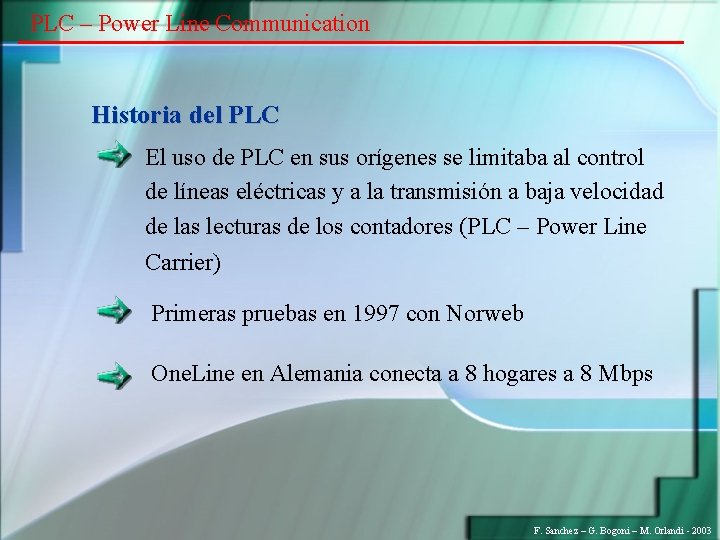 PLC – Power Line Communication

Historia del PLC

El uso de PLC en sus orígenes se limitaba al control de líneas eléctricas y a la transmisión a baja velocidad de las lecturas de los contadores (PLC – Power Line Carrier)

Primeras pruebas en 1997 con Norweb

OneLine en Alemania conecta a 8 hogares a 8 Mbps

F. Sanchez – G. Bogoni – M. Orlandi - 2003